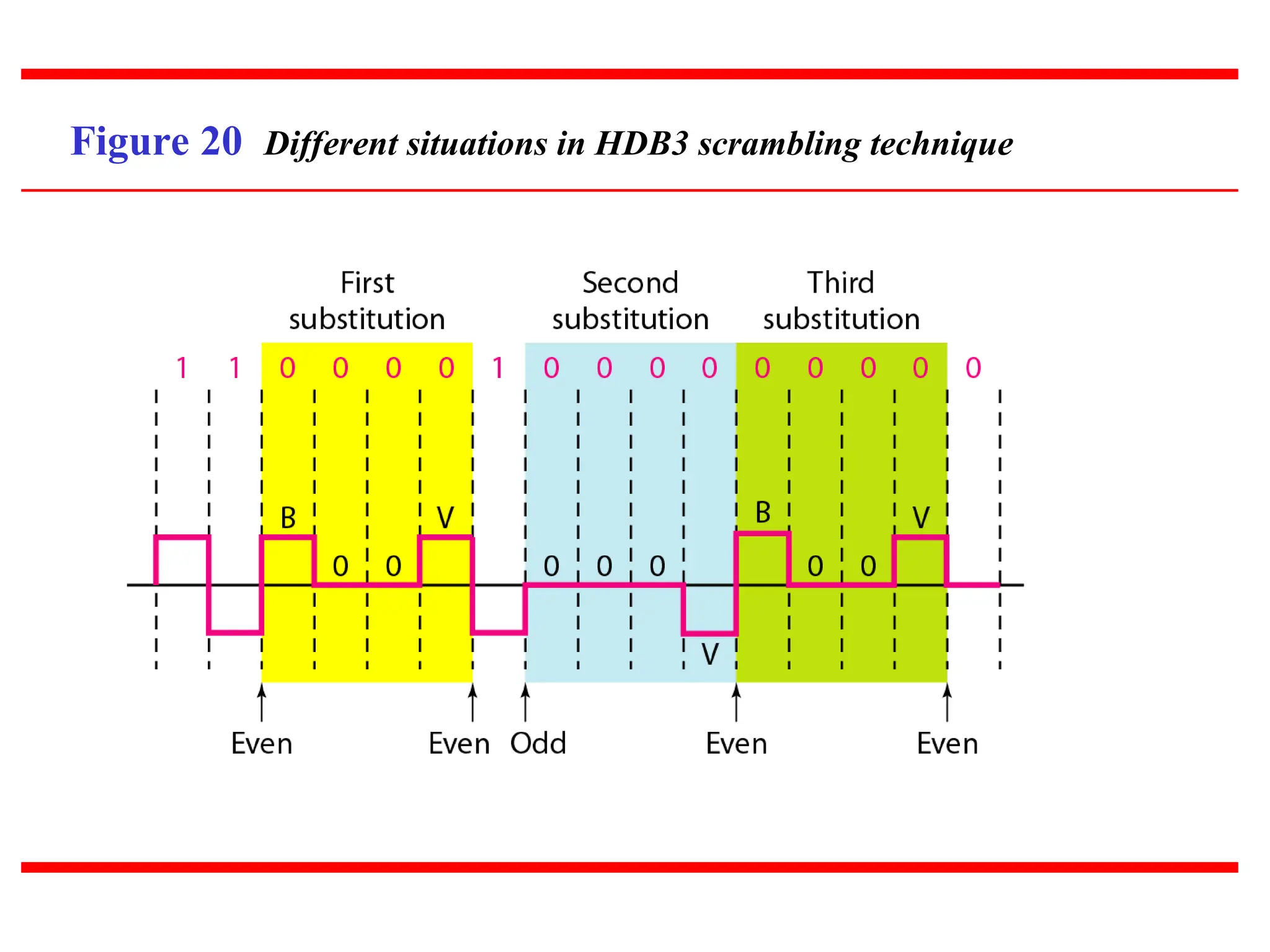 Figure 20 Different situations in HDB3 scrambling technique

First substitution

Second substitution

Third substitution

1 1 0 0 0 0 1 0 0 0 0 0 0 0 0 0

B 0 0 V 0 0 0 V B 0 0 V

Even Even Odd Even Even